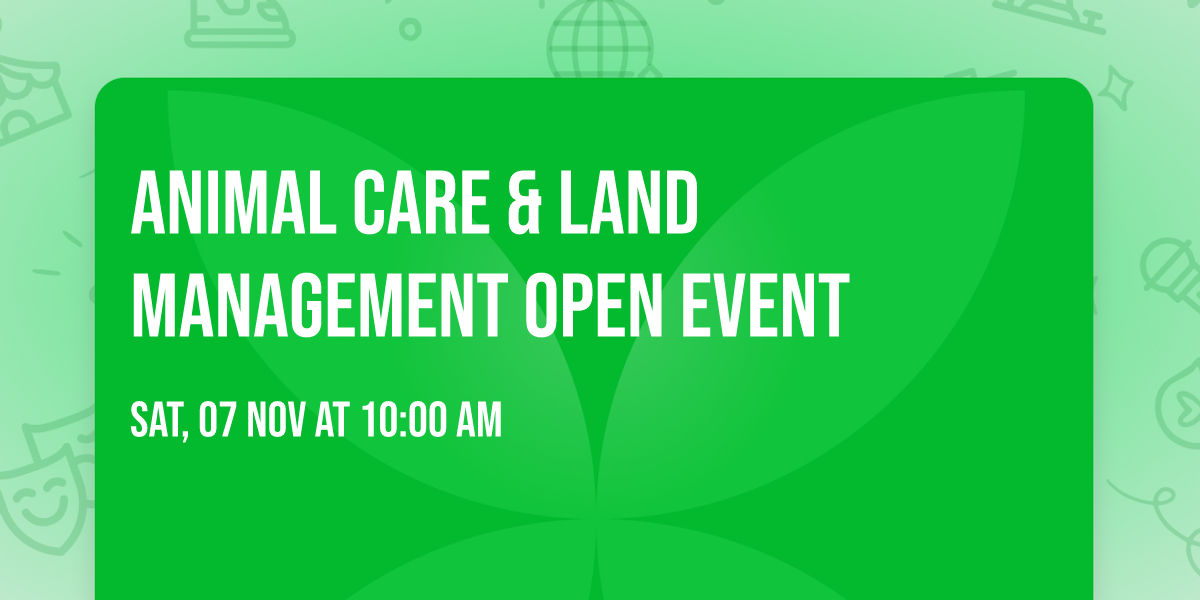 ANIMAL CARE & LAND MANAGEMENT OPEN EVENT

SAT, 07 NOV AT 10:00 AM